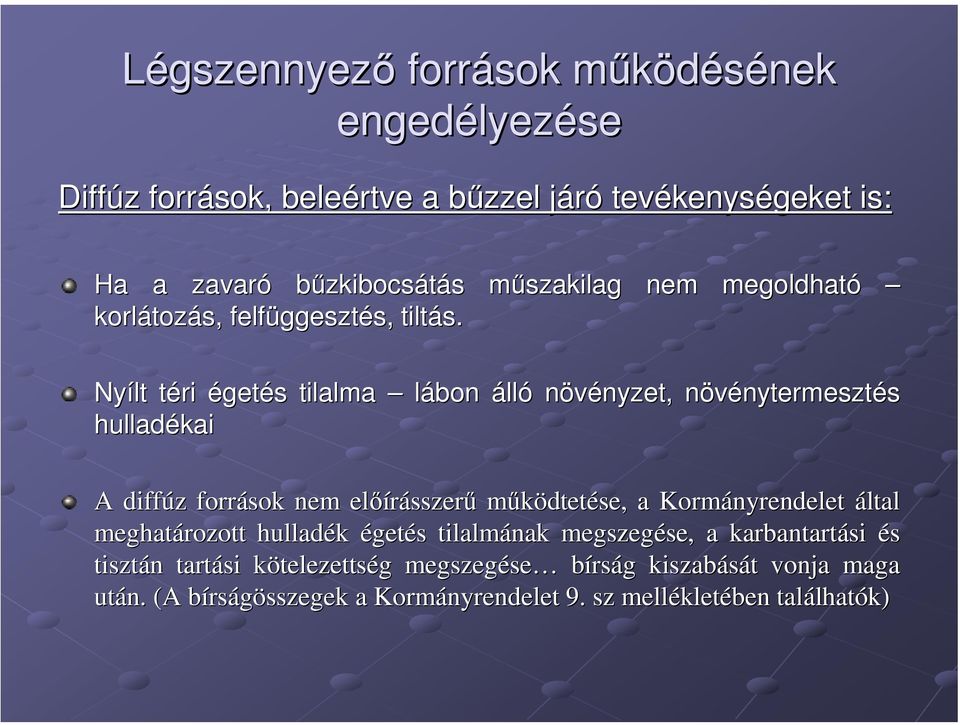 Légszennyező források működésének engedélyezése

Diffúz források, beleértve a bűzzel járó tevékenységeket is:

Ha a zavaró bűzkibocsátás műszakilag nem megoldható – korlátozás, felfüggesztés, tiltás.

Nyílt téri égetés tilalma – lábon álló növényzet, növénytermesztés hulladékai

A diffúz források nem előírásszerű működtetése, a Kormányrendelet által meghatározott hulladék égetés tilalmának megszegése, a karbantartási és tisztán tartási kötelezettség megszegése… bírság kiszabását vonja maga után. (A bírságösszegek a Kormányrendelet 9. sz mellékletében találhatók)